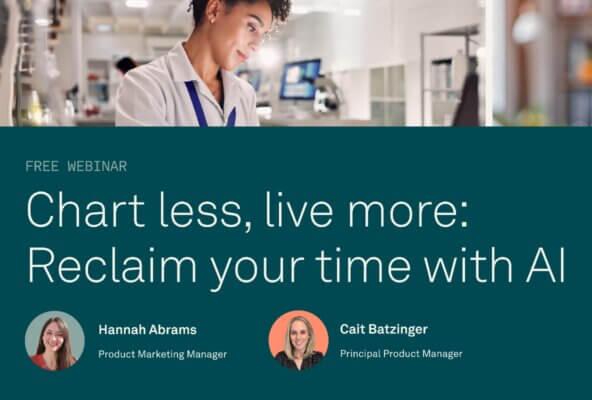 FREE WEBINAR

Chart less, live more: Reclaim your time with AI

Hannah Abrams
Product Marketing Manager

Cait Batzinger
Principal Product Manager